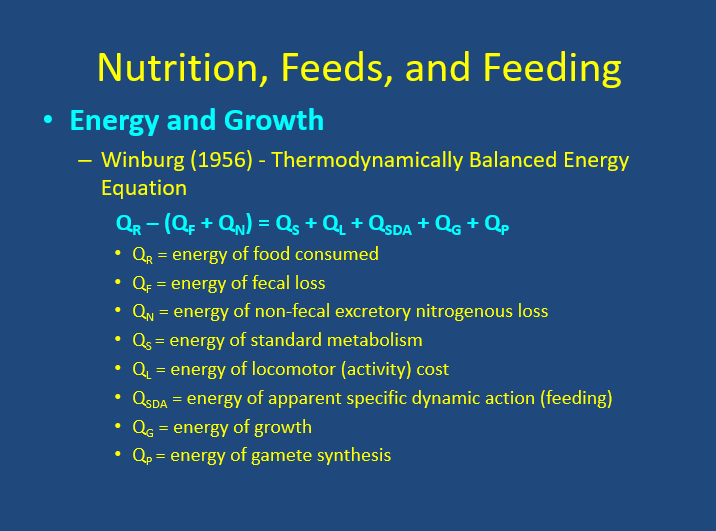 Nutrition, Feeds, and Feeding

• Energy and Growth

– Winburg (1956) - Thermodynamically Balanced Energy Equation

$Q_R - (Q_F + Q_N) = Q_S + Q_L + Q_{SDA} + Q_G + Q_P$

• $Q_R$ = energy of food consumed
• $Q_F$ = energy of fecal loss
• $Q_N$ = energy of non-fecal excretory nitrogenous loss
• $Q_S$ = energy of standard metabolism
• $Q_L$ = energy of locomotor (activity) cost
• $Q_{SDA}$ = energy of apparent specific dynamic action (feeding)
• $Q_G$ = energy of growth
• $Q_P$ = energy of gamete synthesis